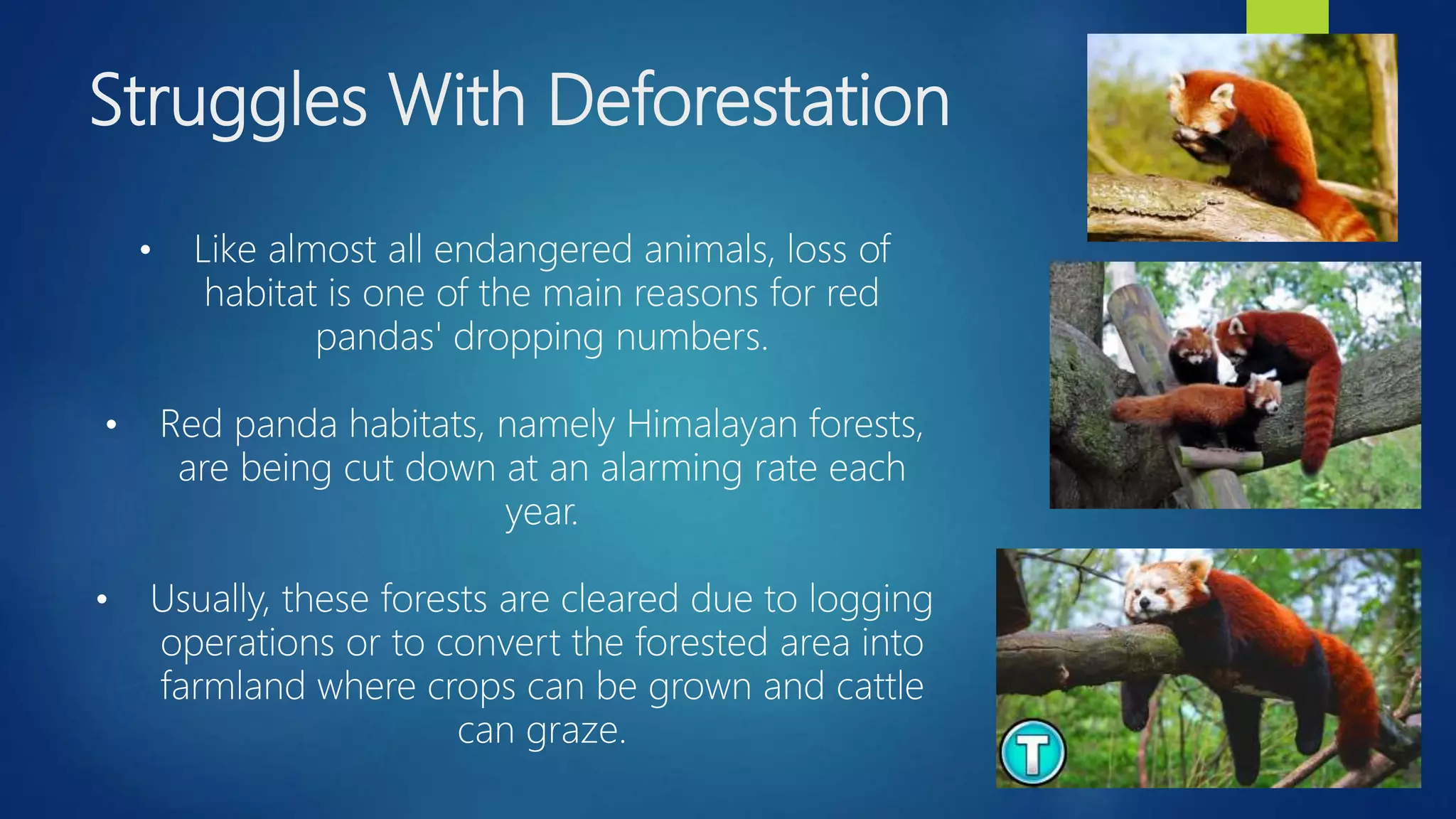 Struggles With Deforestation

• Like almost all endangered animals, loss of habitat is one of the main reasons for red pandas' dropping numbers.

• Red panda habitats, namely Himalayan forests, are being cut down at an alarming rate each year.

• Usually, these forests are cleared due to logging operations or to convert the forested area into farmland where crops can be grown and cattle can graze.

T